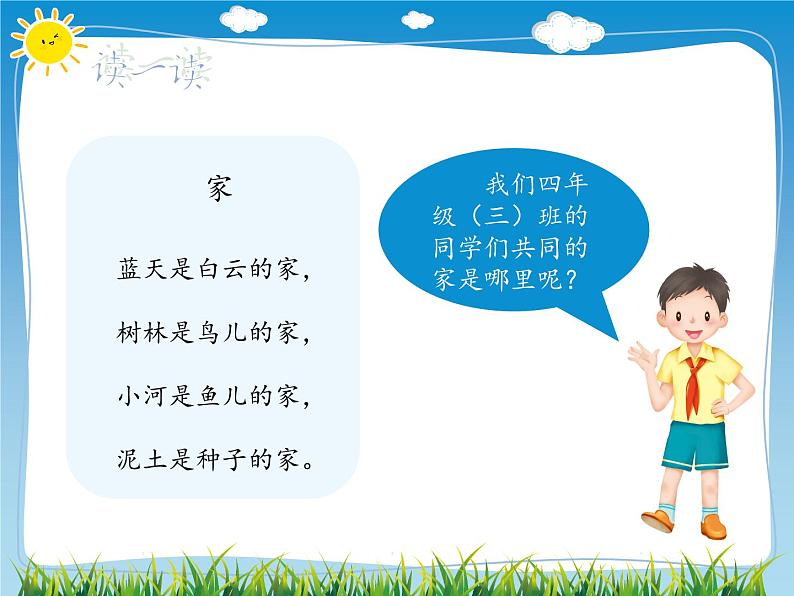 读一读

家

蓝天是白云的家，

树林是鸟儿的家，

小河是鱼儿的家，

泥土是种子的家。

我们四年级（三）班的同学们共同的家是哪里呢？